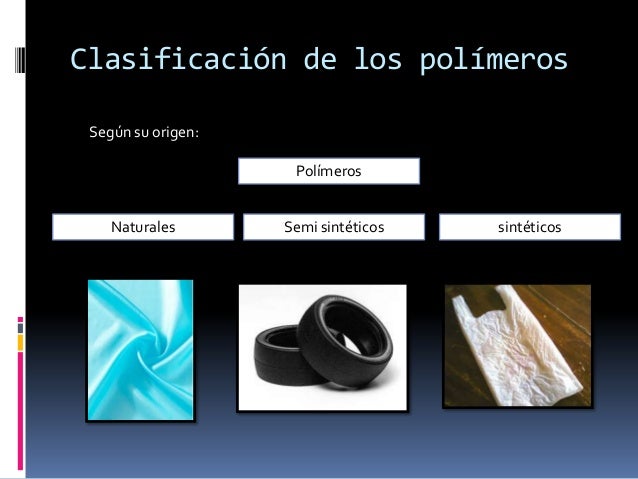 Clasificación de los polímeros

Según su origen:

Polímeros

Naturales

Semi sintéticos

sintéticos